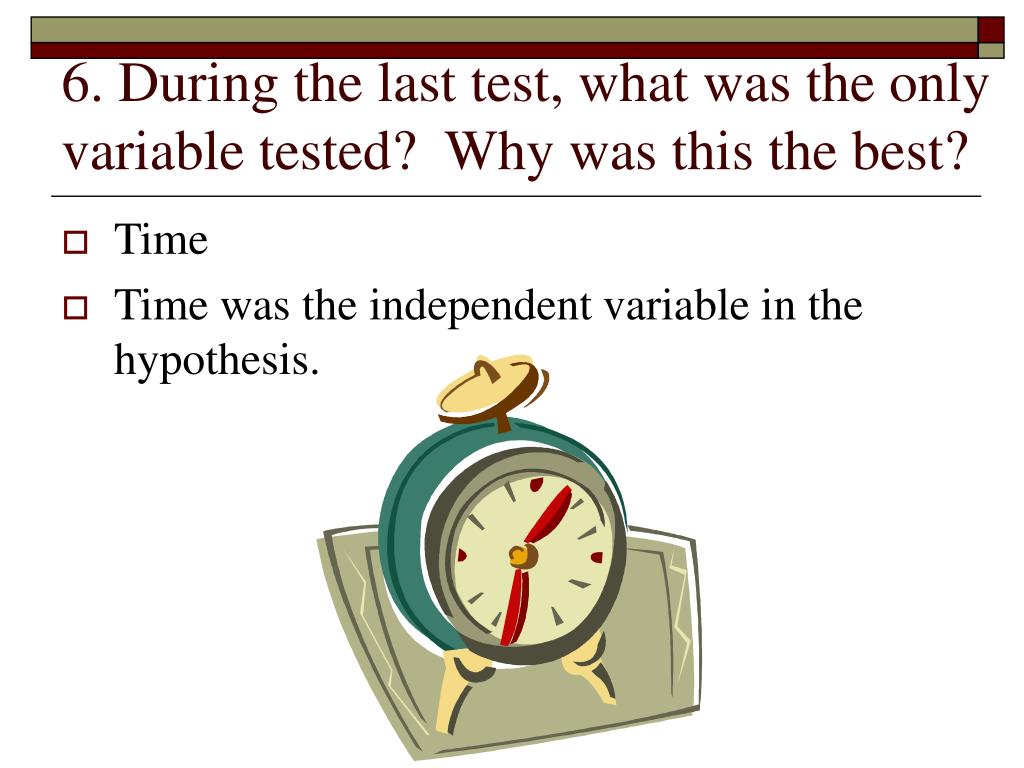 6. During the last test, what was the only variable tested? Why was this the best?

Time
Time was the independent variable in the hypothesis.